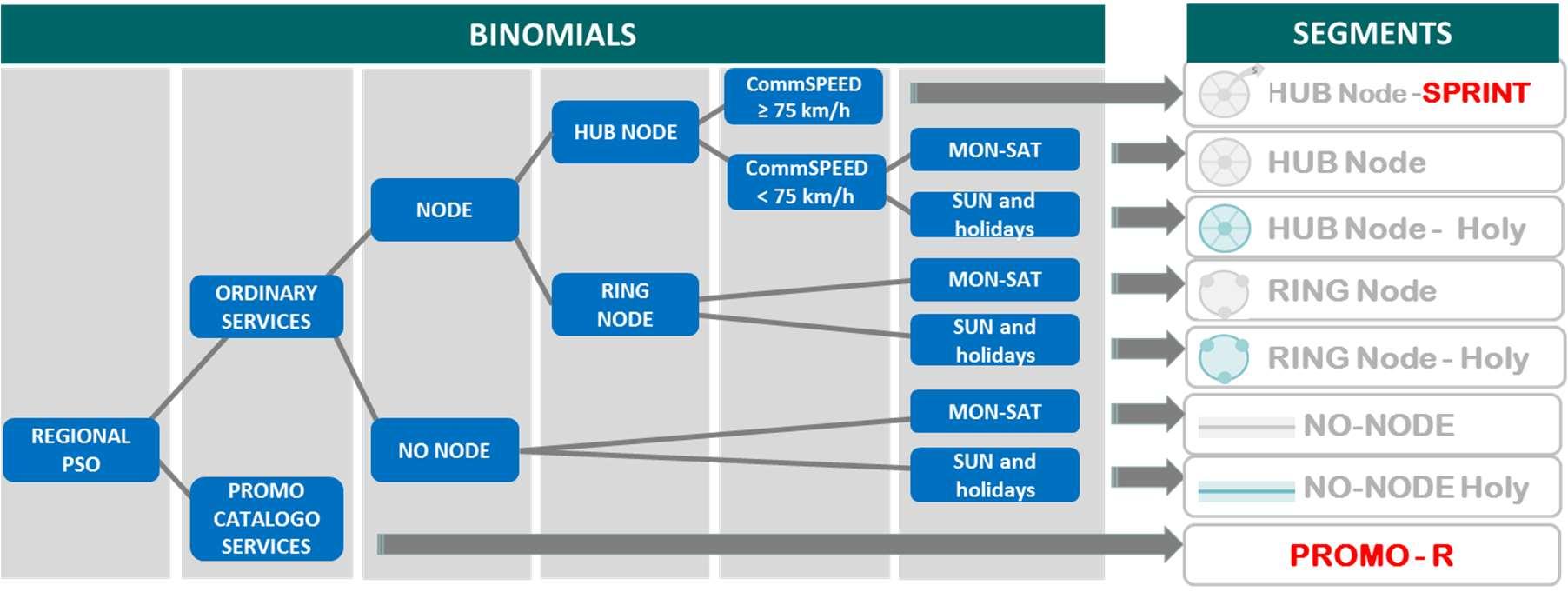 BINOMIALS

SEGMENTS

REGIONAL PSO

ORDINARY SERVICES

PROMO CATALOGO SERVICES

NODE

NO NODE

HUB NODE

RING NODE

CommSPEED ≥ 75 km/h

CommSPEED < 75 km/h

MON-SAT

SUN and holidays

MON-SAT

SUN and holidays

MON-SAT

SUN and holidays

HUB Node - SPRINT

HUB Node

HUB Node - Holy

RING Node

RING Node - Holy

NO-NODE

NO-NODE Holy

PROMO - R